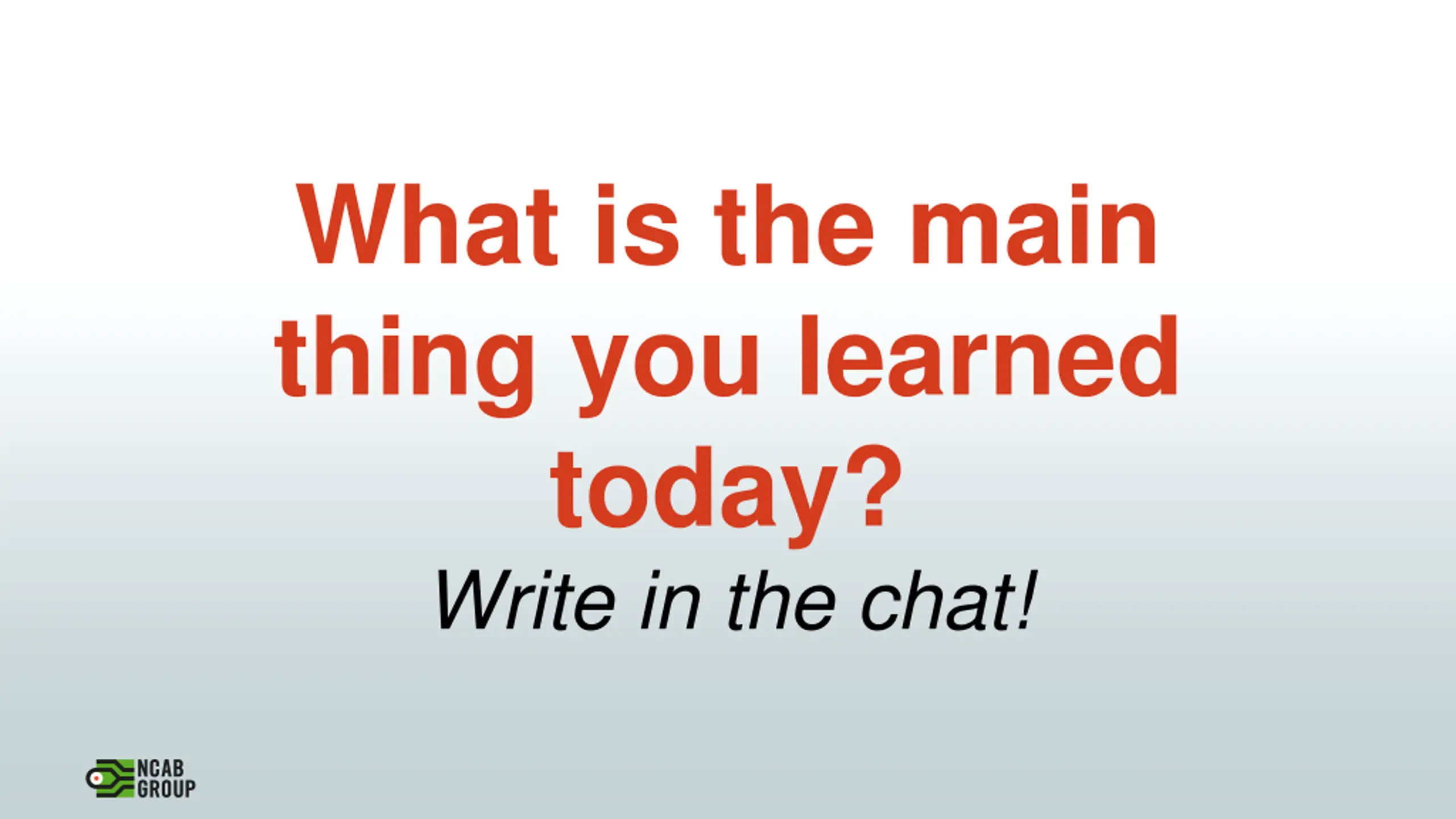 What is the main thing you learned today?

Write in the chat!

NCAB GROUP